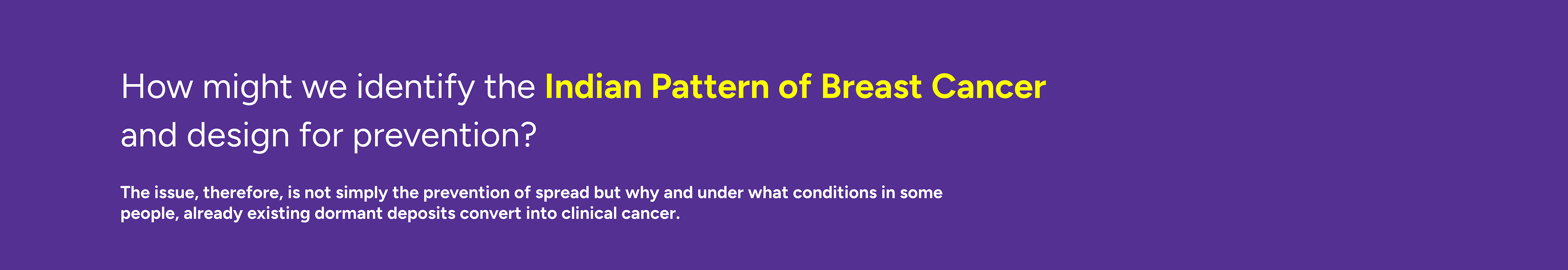 How might we identify the Indian Pattern of Breast Cancer and design for prevention?

The issue, therefore, is not simply the prevention of spread but why and under what conditions in some people, already existing dormant deposits convert into clinical cancer.